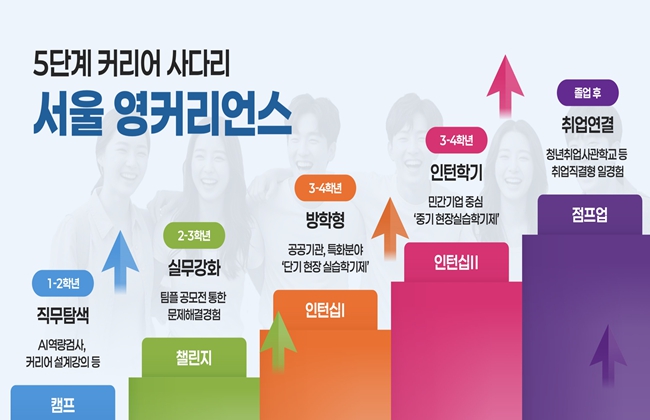 5단계 커리어 사다리
서울 영커리언스

1-2학년
직무탐색
AI역량검사,
커리어 설계강의 등
캠프

2-3학년
실무강화
팀플 공모전 통한
문제해결경험
챌린지

3-4학년
방학형
공공기관, 특화분야
'단기 현장 실습학기제'
인턴십I

3-4학년
인턴학기
민간기업 중심
'중기 현장실습학기제'
인턴십II

졸업 후
취업연결
청년취업사관학교 등
취업직결형 일경험
점프업